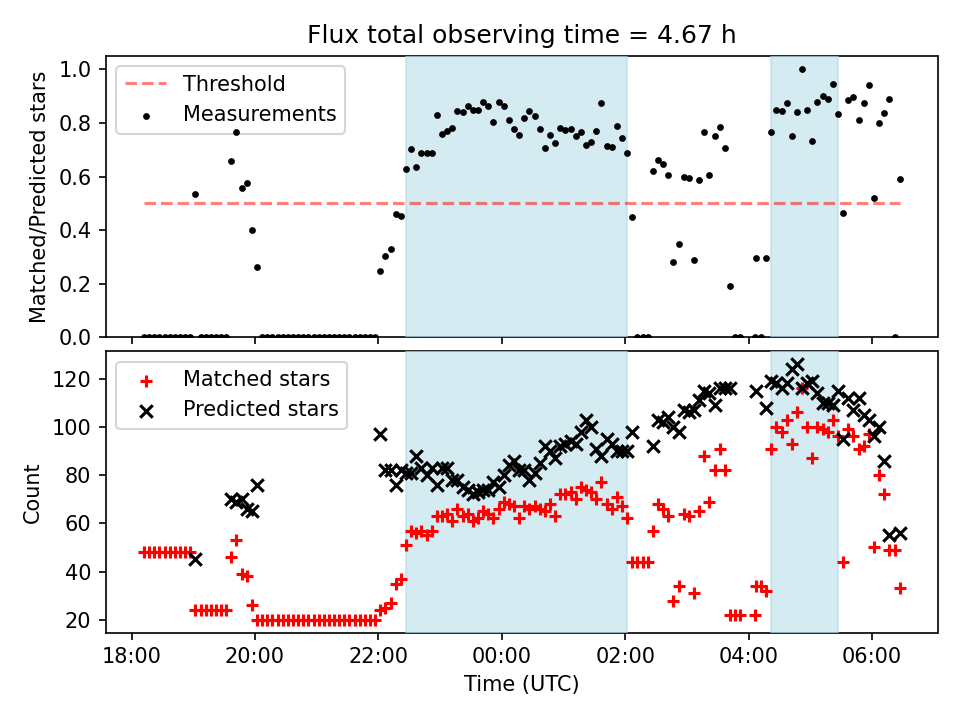 Flux total observing time = 4.67 h

Threshold
Measurements

Matched/Predicted stars

1.0
0.8
0.6
0.4
0.2
0.0

Matched stars
Predicted stars

Count

120
100
80
60
40
20

18:00
20:00
22:00
00:00
02:00
04:00
06:00

Time (UTC)